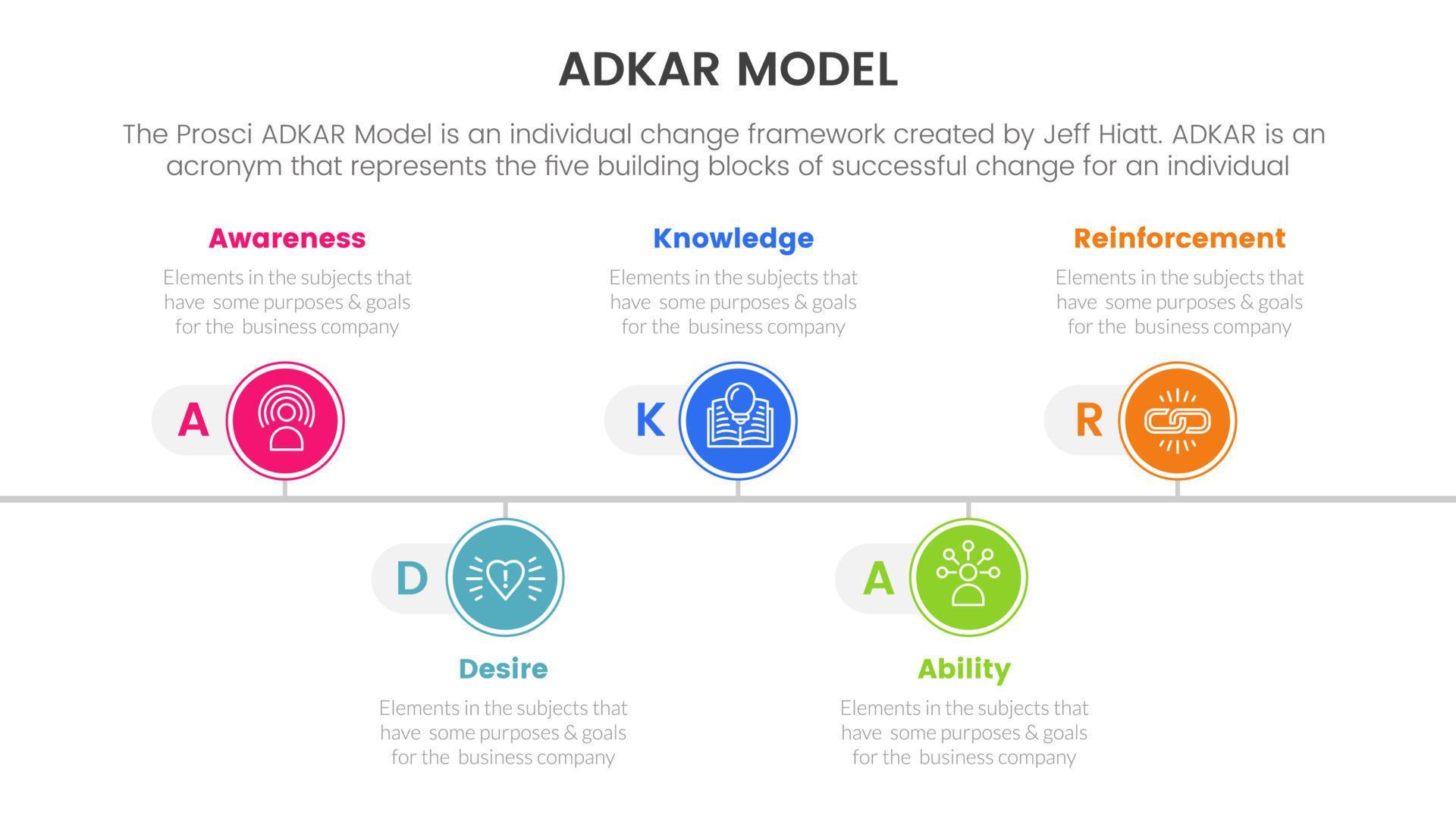 ADKAR MODEL

The Prosci ADKAR Model is an individual change framework created by Jeff Hiatt. ADKAR is an acronym that represents the five building blocks of successful change for an individual

Awareness

Elements in the subjects that have some purposes & goals for the business company

A

Knowledge

Elements in the subjects that have some purposes & goals for the business company

K

Reinforcement

Elements in the subjects that have some purposes & goals for the business company

R

D

Desire

Elements in the subjects that have some purposes & goals for the business company

A

Ability

Elements in the subjects that have some purposes & goals for the business company